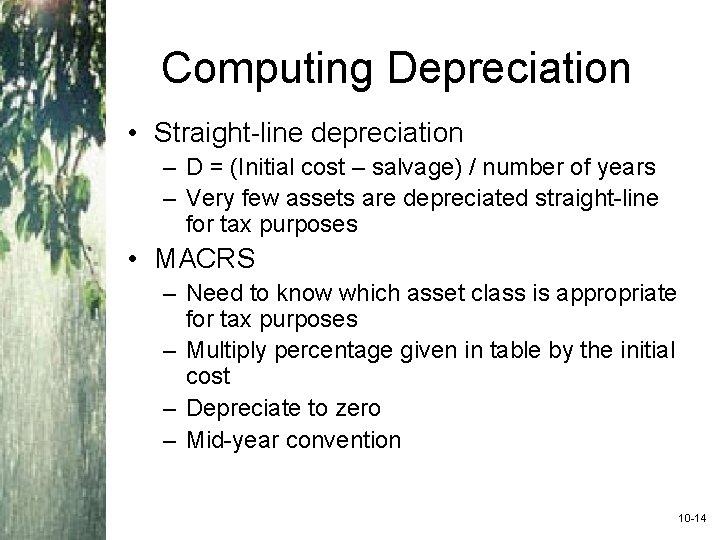 Computing Depreciation

• Straight-line depreciation
– D = (Initial cost – salvage) / number of years
– Very few assets are depreciated straight-line for tax purposes
• MACRS
– Need to know which asset class is appropriate for tax purposes
– Multiply percentage given in table by the initial cost
– Depreciate to zero
– Mid-year convention

10-14